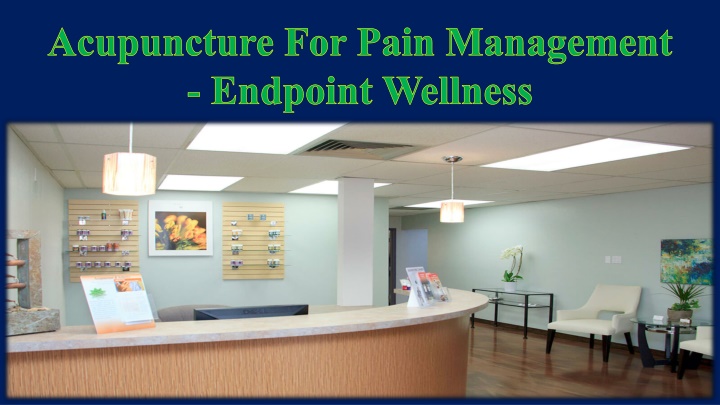 Acupuncture For Pain Management - Endpoint Wellness